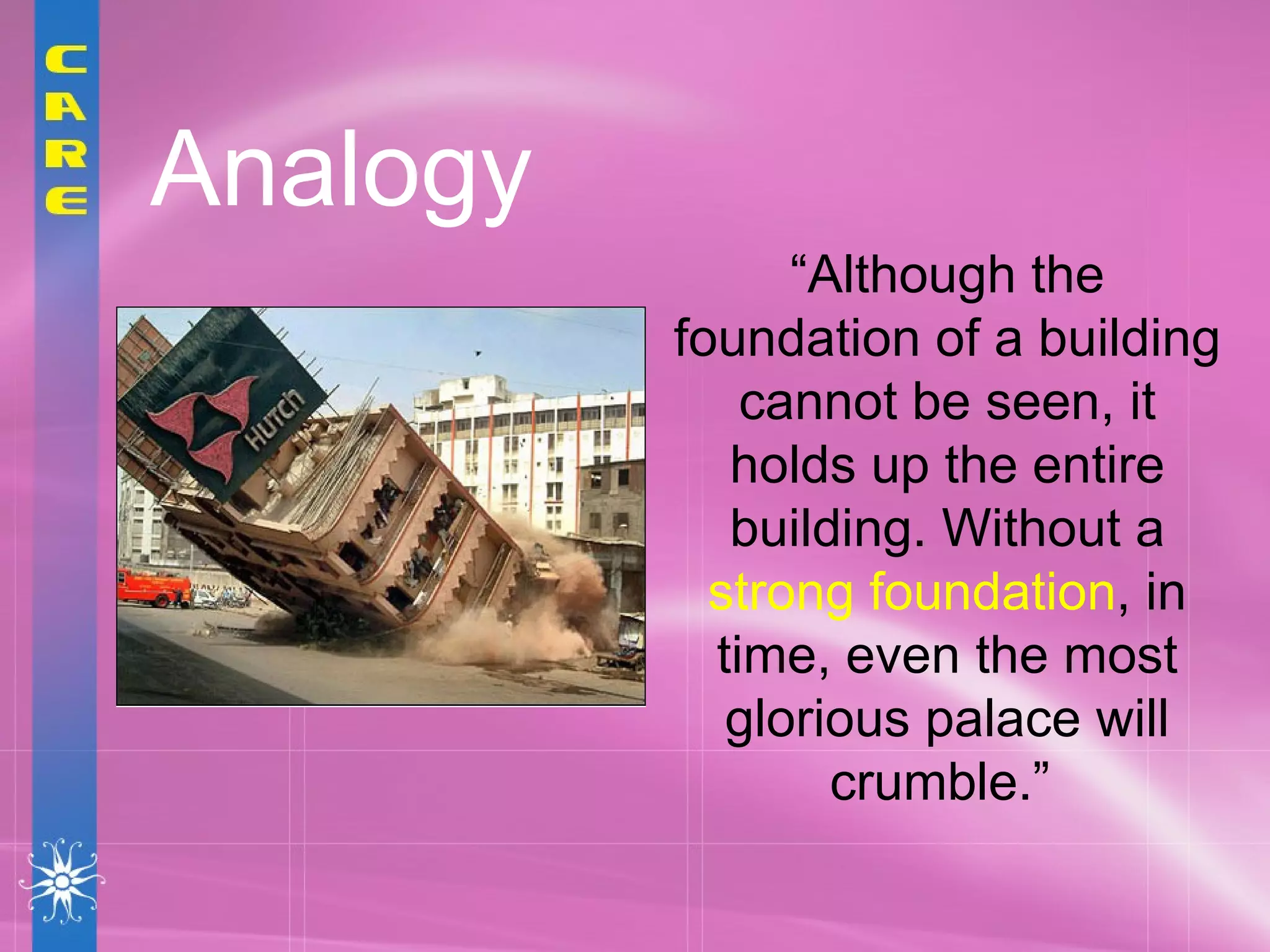 CARE

Analogy

Hutch

“Although the foundation of a building cannot be seen, it holds up the entire building. Without a strong foundation, in time, even the most glorious palace will crumble.”